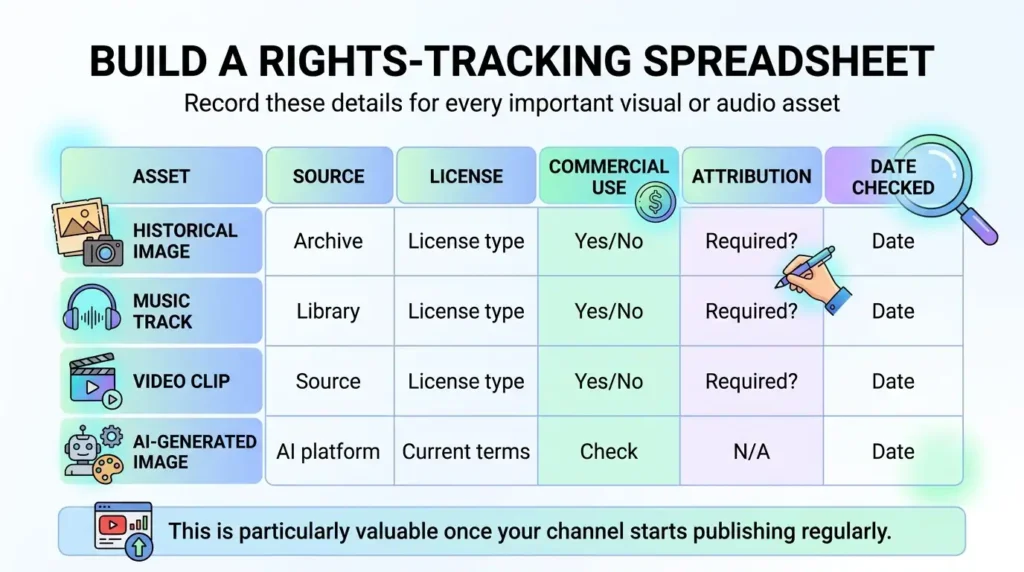 BUILD A RIGHTS-TRACKING SPREADSHEET

Record these details for every important visual or audio asset

| ASSET | SOURCE | LICENSE | COMMERCIAL USE | ATTRIBUTION | DATE CHECKED |
|---|---|---|---|---|---|
| HISTORICAL IMAGE | Archive | License type | Yes/No | Required? | Date |
| MUSIC TRACK | Library | License type | Yes/No | Required? | Date |
| VIDEO CLIP | Source | License type | Yes/No | Required? | Date |
| AI-GENERATED IMAGE | AI platform | Current terms | Check | N/A | Date |

This is particularly valuable once your channel starts publishing regularly.